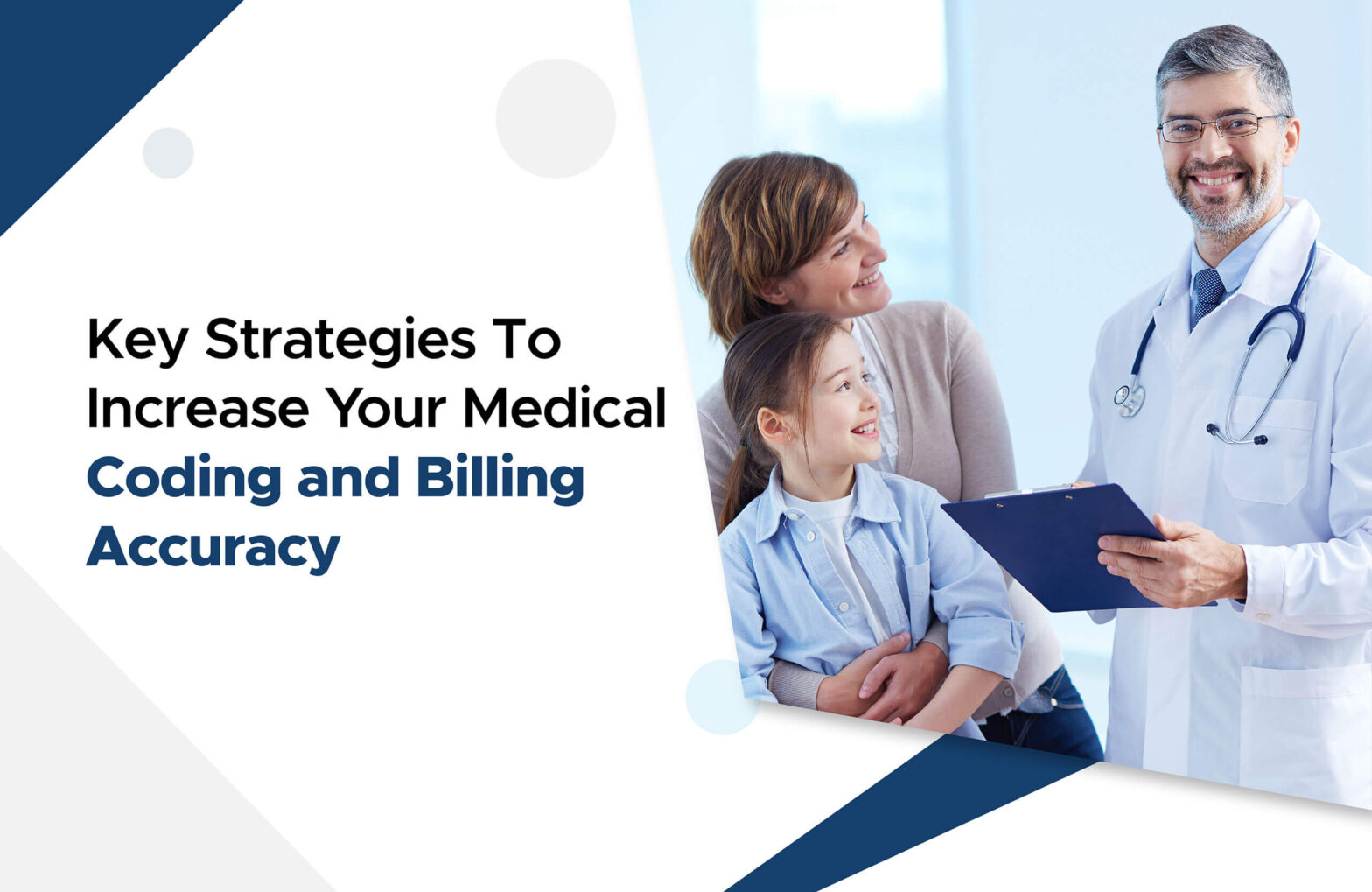 Key Strategies To Increase Your Medical Coding and Billing Accuracy